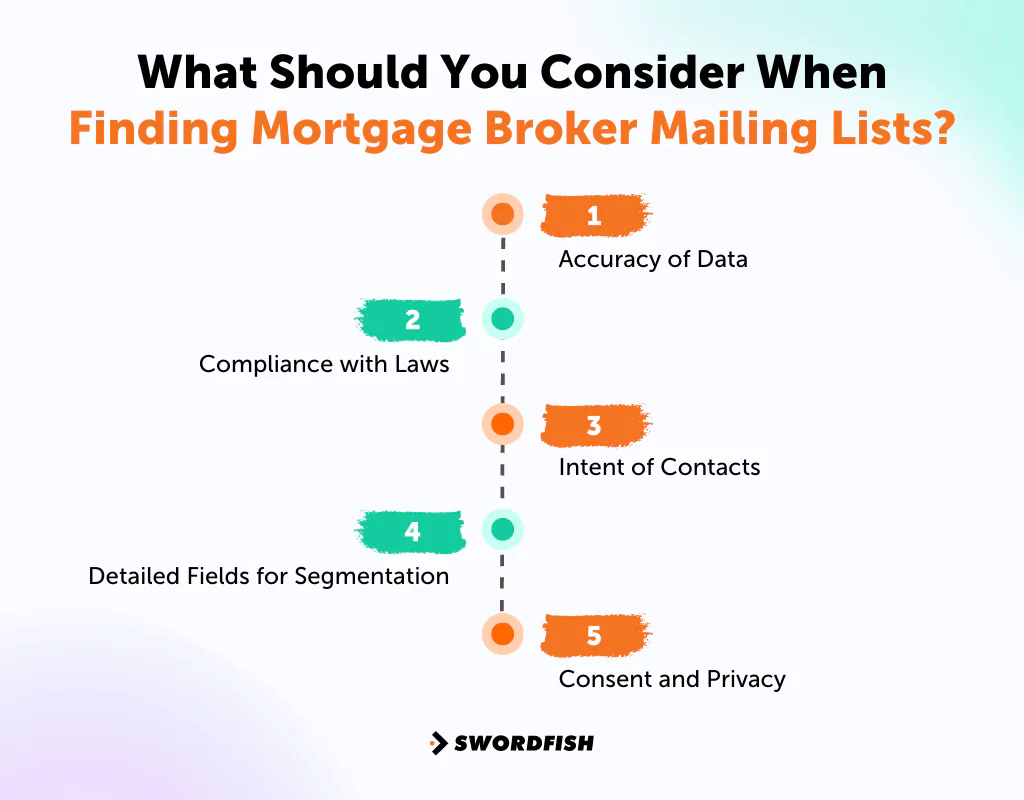 What Should You Consider When Finding Mortgage Broker Mailing Lists?

1
Accuracy of Data

2
Compliance with Laws

3
Intent of Contacts

4
Detailed Fields for Segmentation

5
Consent and Privacy

SWORDFISH